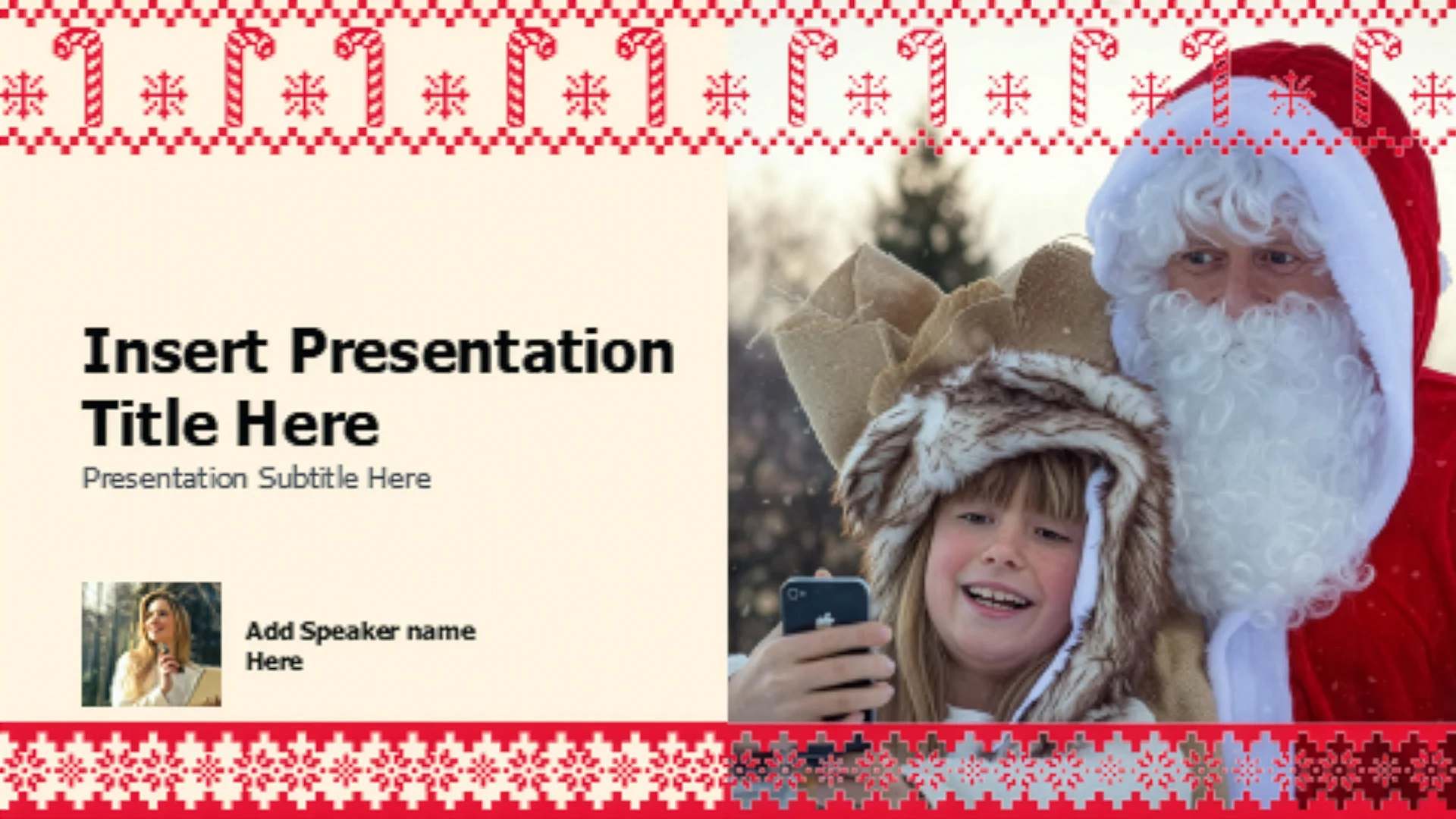 Insert Presentation Title Here

Presentation Subtitle Here

Add Speaker name Here